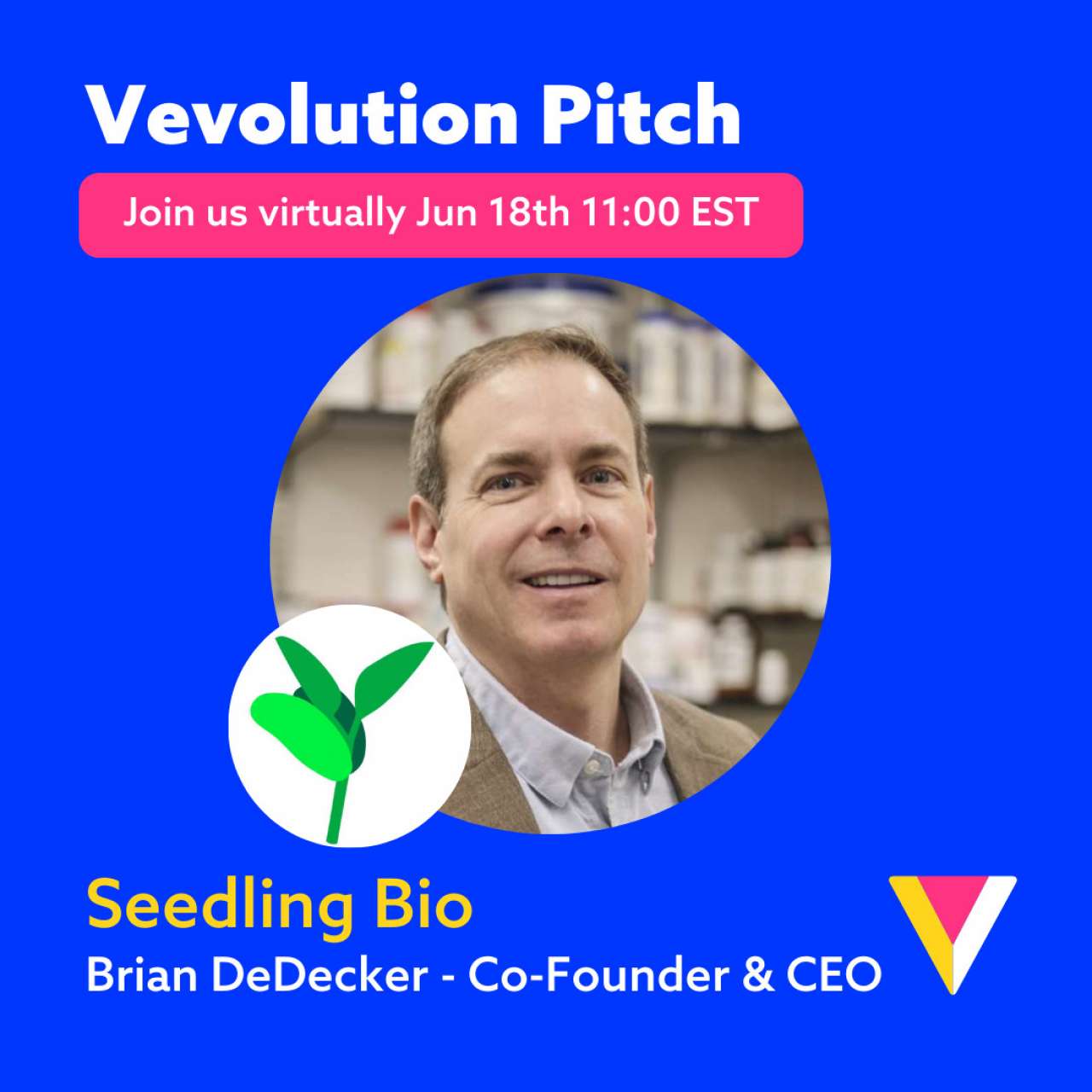 Vevolution Pitch

Join us virtually Jun 18th 11:00 EST

Seedling Bio

Brian DeDecker - Co-Founder & CEO